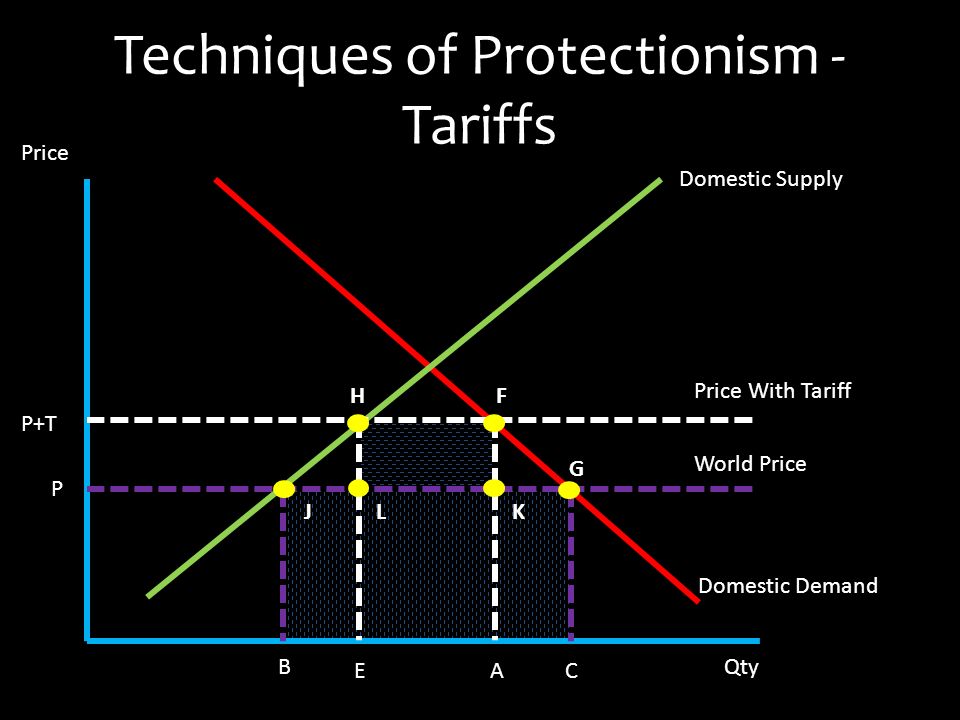 Techniques of Protectionism - Tariffs

Price

Domestic Supply

H

F

Price With Tariff

P+T

G

World Price

P

J

L

K

Domestic Demand

B

E

A

C

Qty